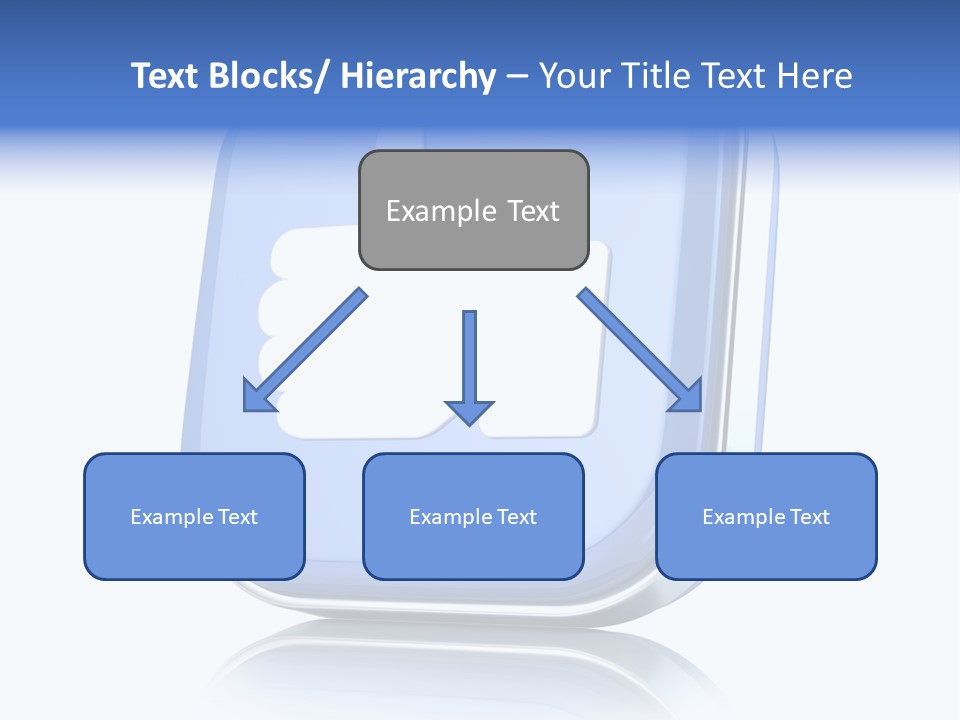 Text Blocks/ Hierarchy – Your Title Text Here

Example Text

Example Text

Example Text

Example Text